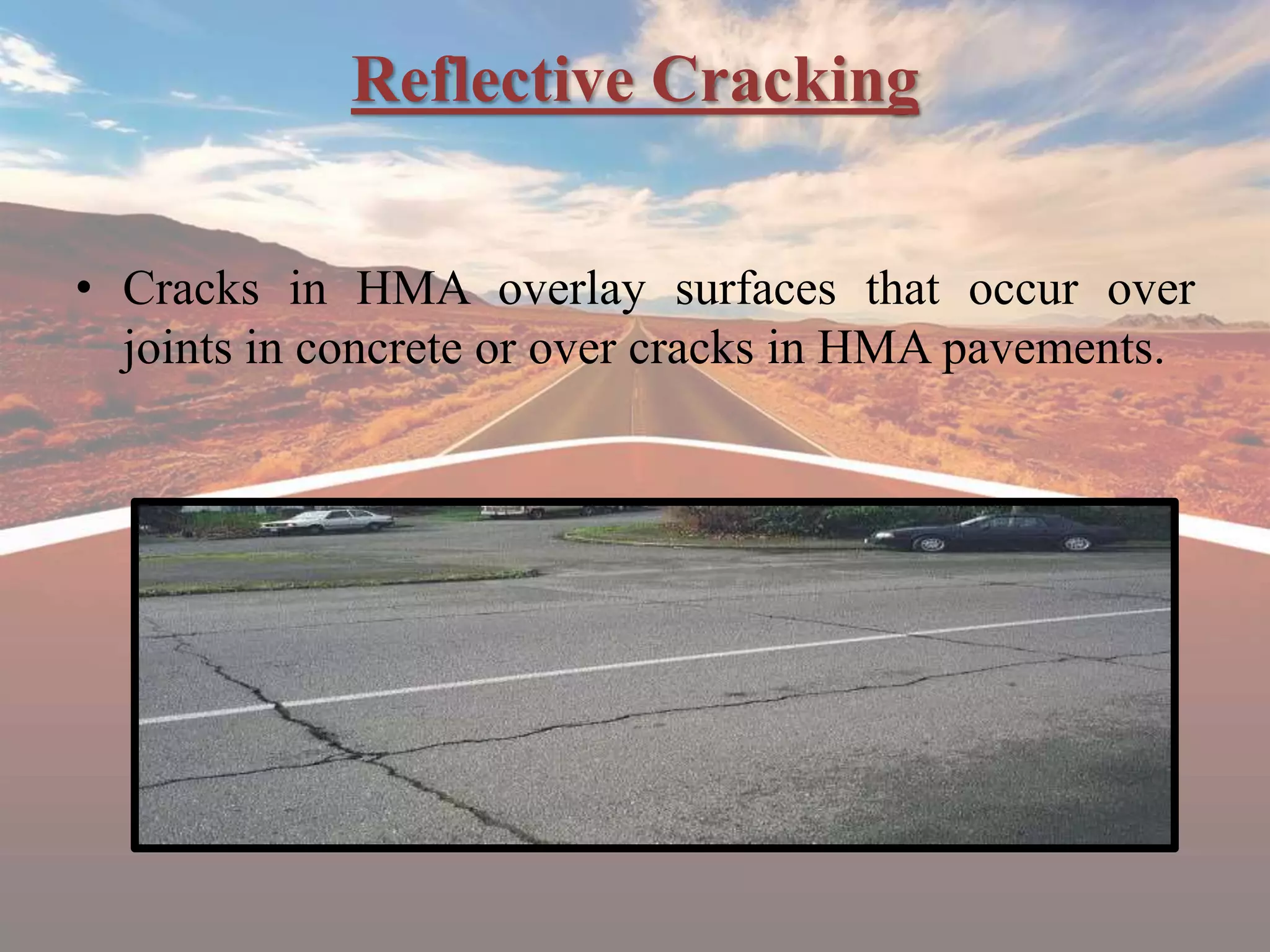 Reflective Cracking

• Cracks in HMA overlay surfaces that occur over joints in concrete or over cracks in HMA pavements.